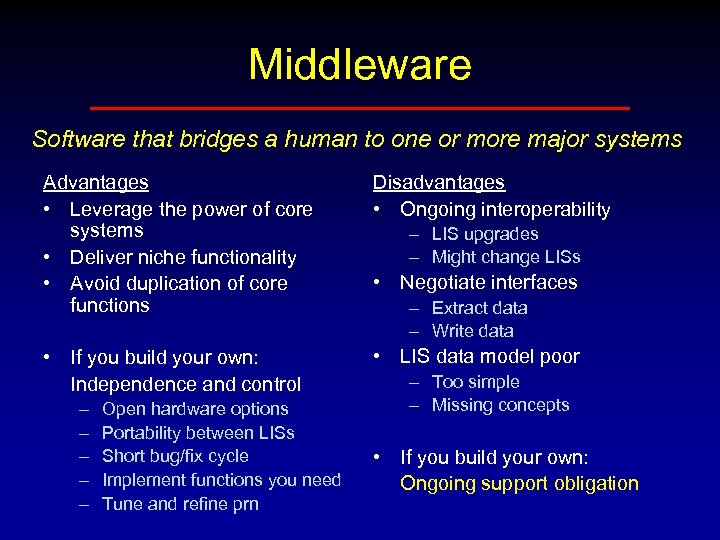 Middleware

Software that bridges a human to one or more major systems

Advantages
• Leverage the power of core systems
• Deliver niche functionality
• Avoid duplication of core functions

• If you build your own: Independence and control
– Open hardware options
– Portability between LISs
– Short bug/fix cycle
– Implement functions you need
– Tune and refine prn

Disadvantages
• Ongoing interoperability
– LIS upgrades
– Might change LISs
• Negotiate interfaces
– Extract data
– Write data
• LIS data model poor
– Too simple
– Missing concepts

• If you build your own: Ongoing support obligation